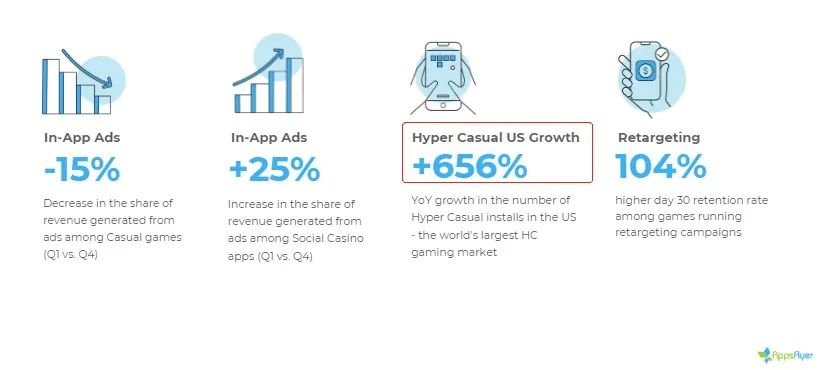 In-App Ads
-15%
Decrease in the share of revenue generated from ads among Casual games (Q1 vs. Q4)

In-App Ads
+25%
Increase in the share of revenue generated from ads among Social Casino apps (Q1 vs. Q4)

Hyper Casual US Growth
+656%
YoY growth in the number of Hyper Casual installs in the US - the world's largest HC gaming market

Retargeting
104%
higher day 30 retention rate among games running retargeting campaigns

AppsFlyer